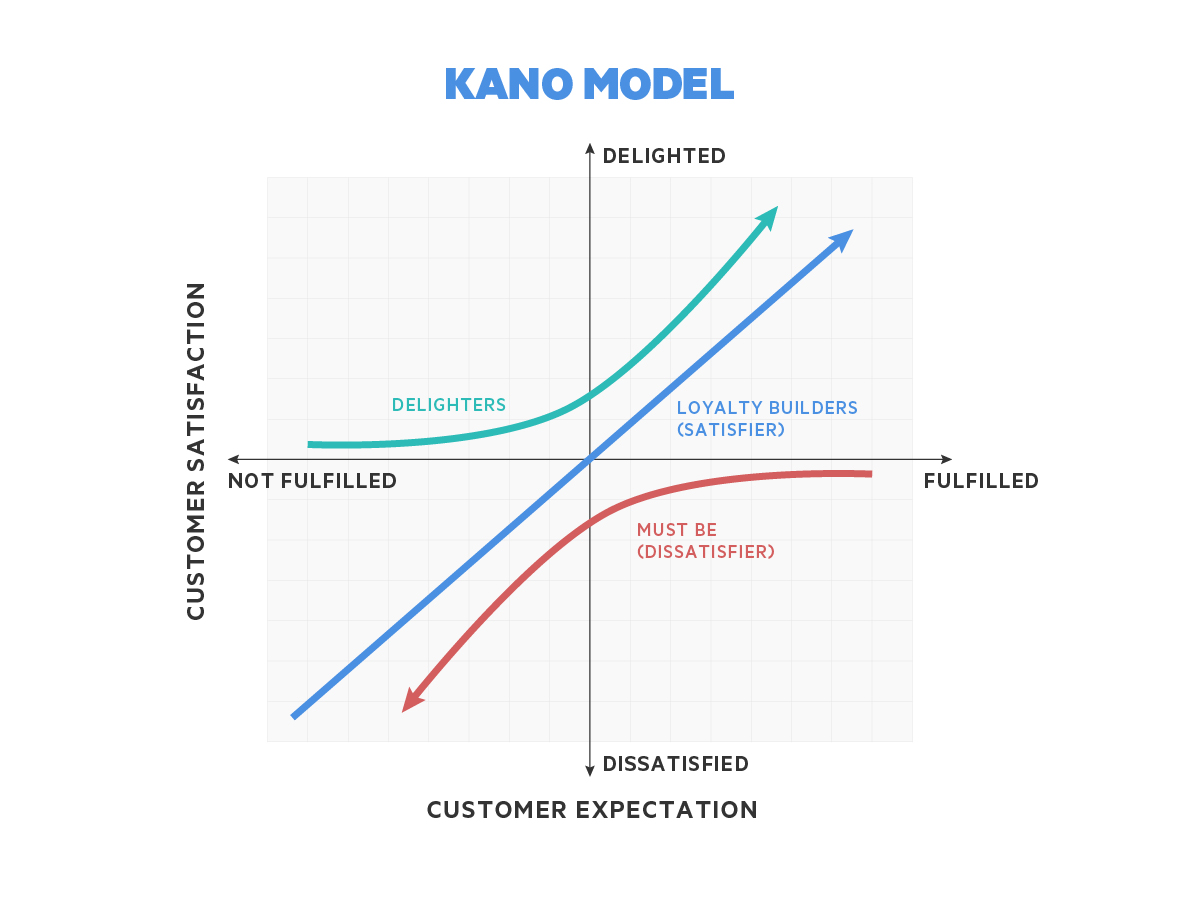 KANO MODEL

DELIGHTED

CUSTOMER SATISFACTION

DELIGHTERS

LOYALTY BUILDERS (SATISFIER)

NOT FULFILLED

FULFILLED

MUST BE (DISSATISFIER)

DISSATISFIED

CUSTOMER EXPECTATION